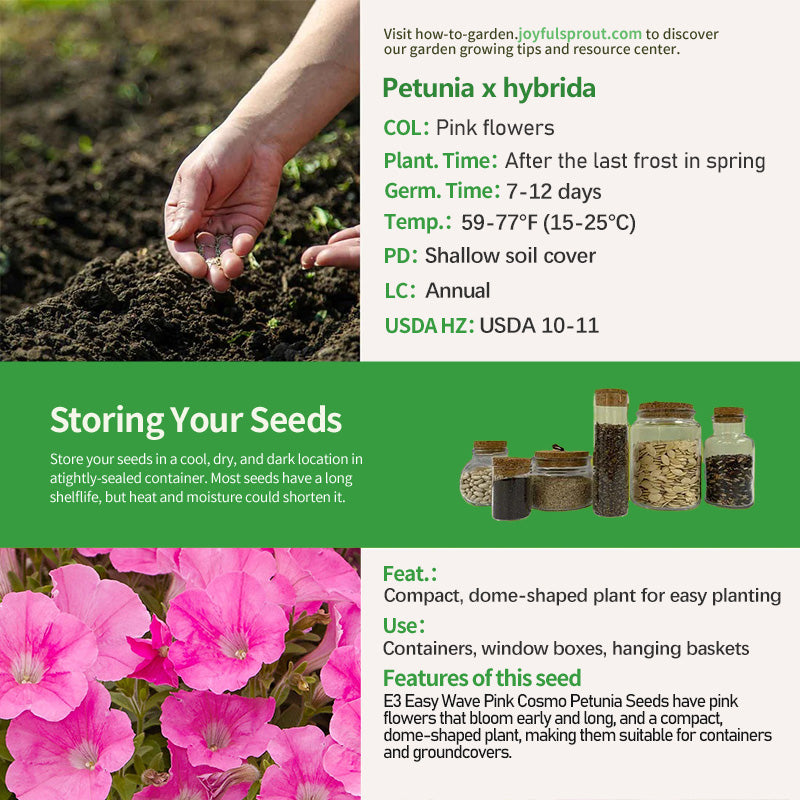 Visit how-to-garden.joyfulsprout.com to discover our garden growing tips and resource center.

Petunia x hybrida

COL: Pink flowers

Plant. Time: After the last frost in spring

Germ. Time: 7-12 days

Temp.: 59-77°F (15-25°C)

PD: Shallow soil cover

LC: Annual

USDA HZ: USDA 10-11

Storing Your Seeds

Store your seeds in a cool, dry, and dark location in atightly-sealed container. Most seeds have a long shelflife, but heat and moisture could shorten it.

Feat.:

Compact, dome-shaped plant for easy planting

Use:

Containers, window boxes, hanging baskets

Features of this seed

E3 Easy Wave Pink Cosmo Petunia Seeds have pink flowers that bloom early and long, and a compact, dome-shaped plant, making them suitable for containers and groundcovers.